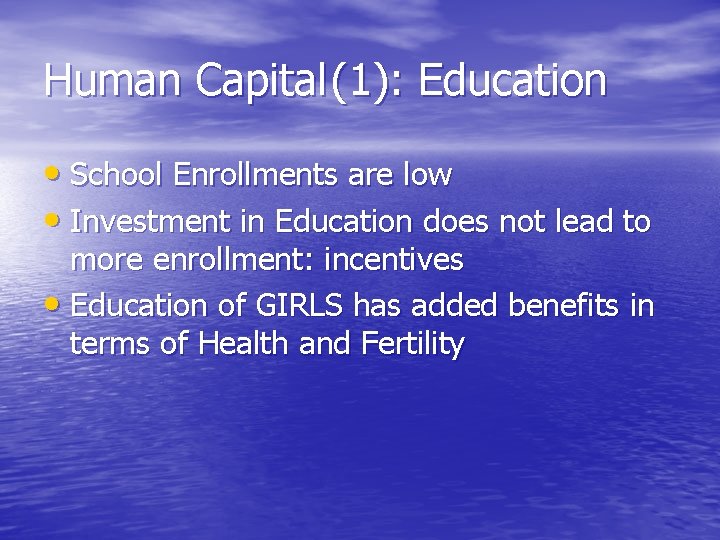 Human Capital(1): Education

• School Enrollments are low
• Investment in Education does not lead to more enrollment: incentives
• Education of GIRLS has added benefits in terms of Health and Fertility